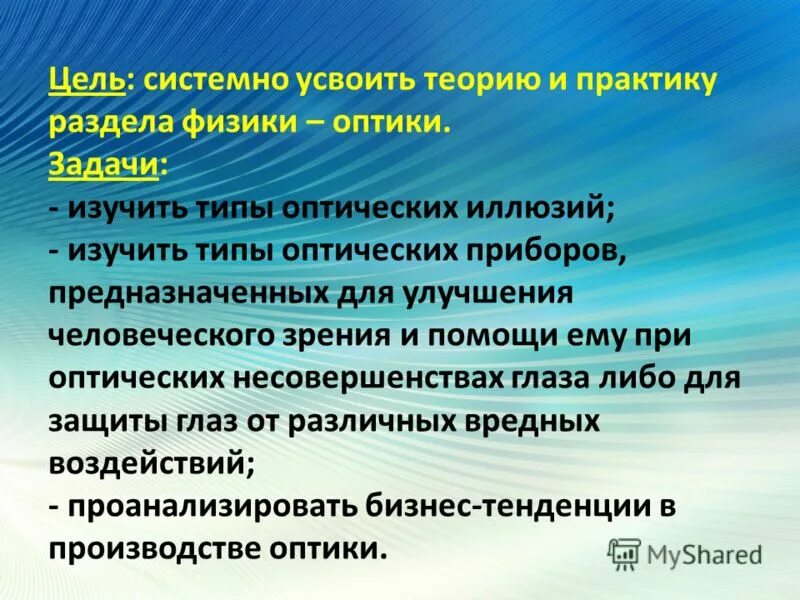 Цель: системно усвоить теорию и практику раздела физики – оптики.
Задачи:
- изучить типы оптических иллюзий;
- изучить типы оптических приборов, предназначенных для улучшения человеческого зрения и помощи ему при оптических несовершенствах глаза либо для защиты глаз от различных вредных воздействий;
- проанализировать бизнес-тенденции в производстве оптики.

MyShared